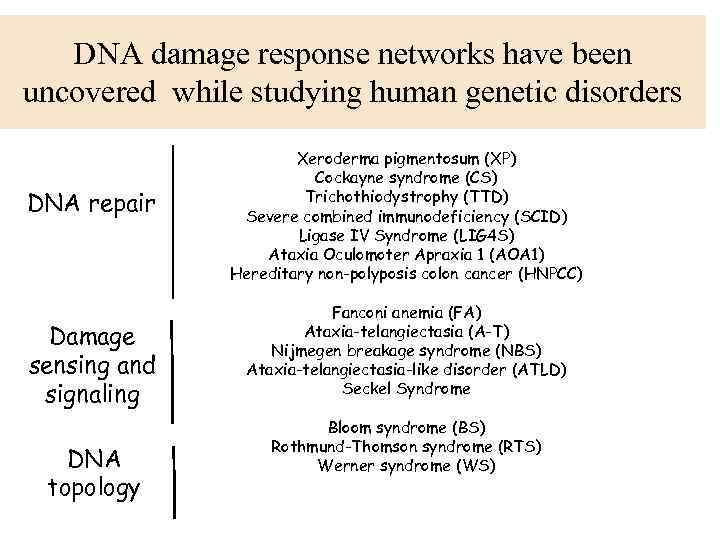 DNA damage response networks have been uncovered  while studying human genetic disorders

DNA repair

Xeroderma pigmentosum (XP)
Cockayne syndrome (CS)
Trichothiodystrophy (TTD)
Severe combined immunodeficiency (SCID)
Ligase IV Syndrome (LIG4S)
Ataxia Oculomoter Apraxia 1 (AOA1)
Hereditary non-polyposis colon cancer (HNPCC)

Damage sensing and signaling

Fanconi anemia (FA)
Ataxia-telangiectasia (A-T)
Nijmegen breakage syndrome (NBS)
Ataxia-telangiectasia-like disorder (ATLD)
Seckel Syndrome

DNA topology

Bloom syndrome (BS)
Rothmund-Thomson syndrome (RTS)
Werner syndrome (WS)